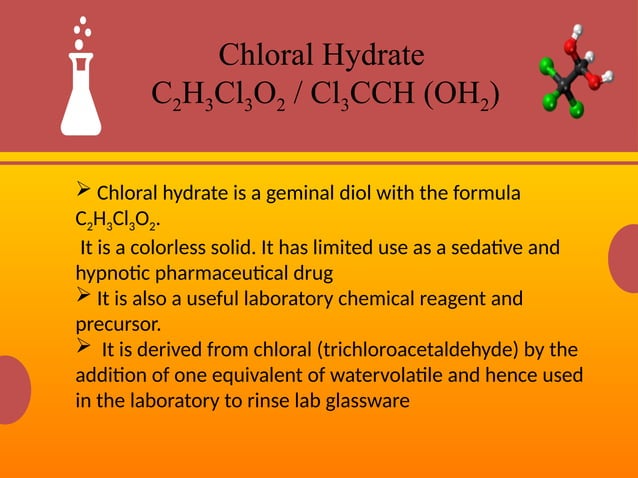 Chloral Hydrate
$C_2H_3Cl_3O_2$ / $Cl_3CCH$ $(OH_2)$

➢ Chloral hydrate is a geminal diol with the formula $C_2H_3Cl_3O_2$.
It is a colorless solid. It has limited use as a sedative and hypnotic pharmaceutical drug
➢ It is also a useful laboratory chemical reagent and precursor.
➢ It is derived from chloral (trichloroacetaldehyde) by the addition of one equivalent of watervolatile and hence used in the laboratory to rinse lab glassware